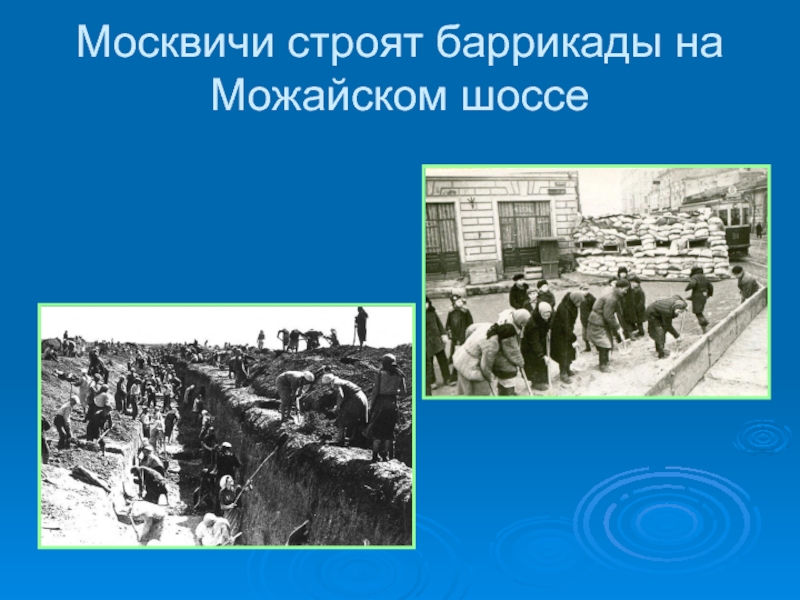 Москвичи строят баррикады на Можайском шоссе